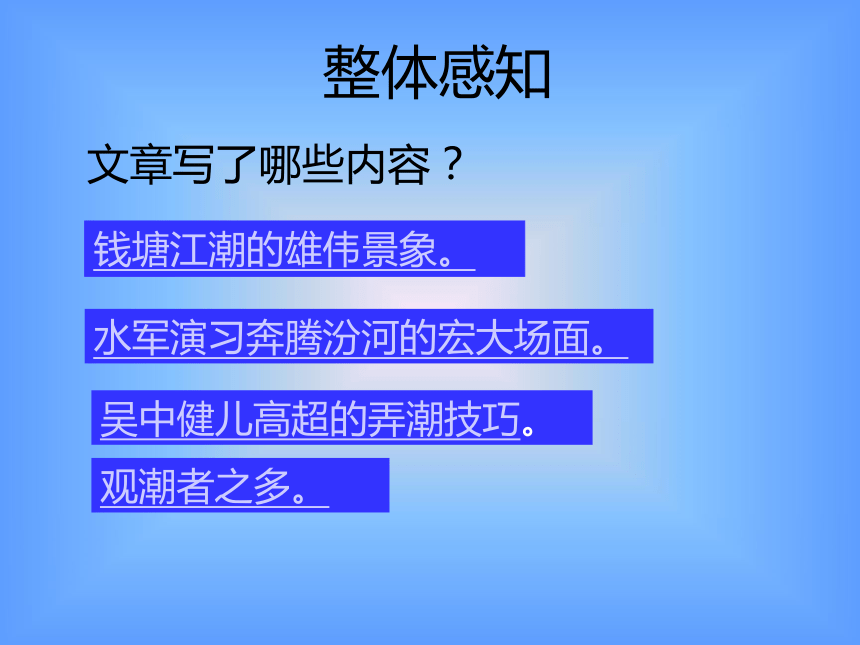 整体感知

文章写了哪些内容？

钱塘江潮的雄伟景象。

水军演习奔腾汾河的宏大场面。

吴中健儿高超的弄潮技巧。

观潮者之多。